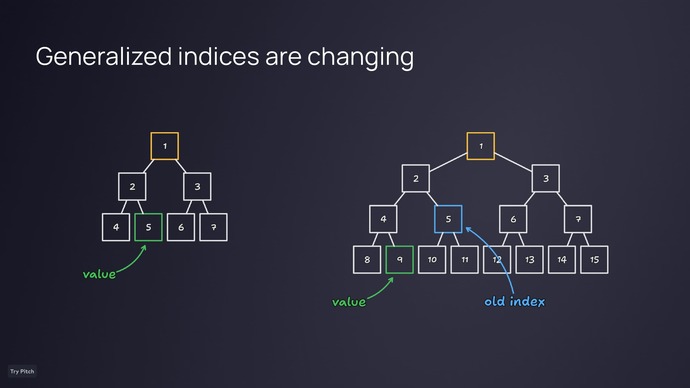 Generalized indices are changing

1
2 3
4 5 6 7
value

1
2 3
4 5 6 7
8 9 10 11 12 13 14 15
value
old index

Try Pitch